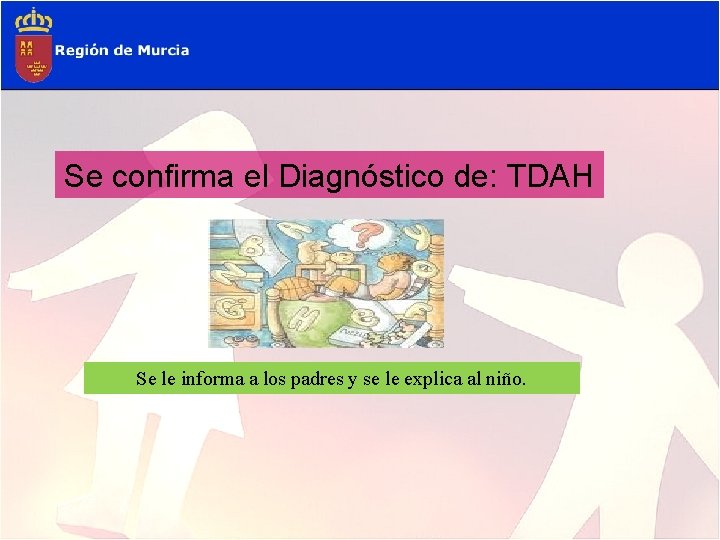 Región de Murcia

Se confirma el Diagnóstico de: TDAH

Se le informa a los padres y se le explica al niño.